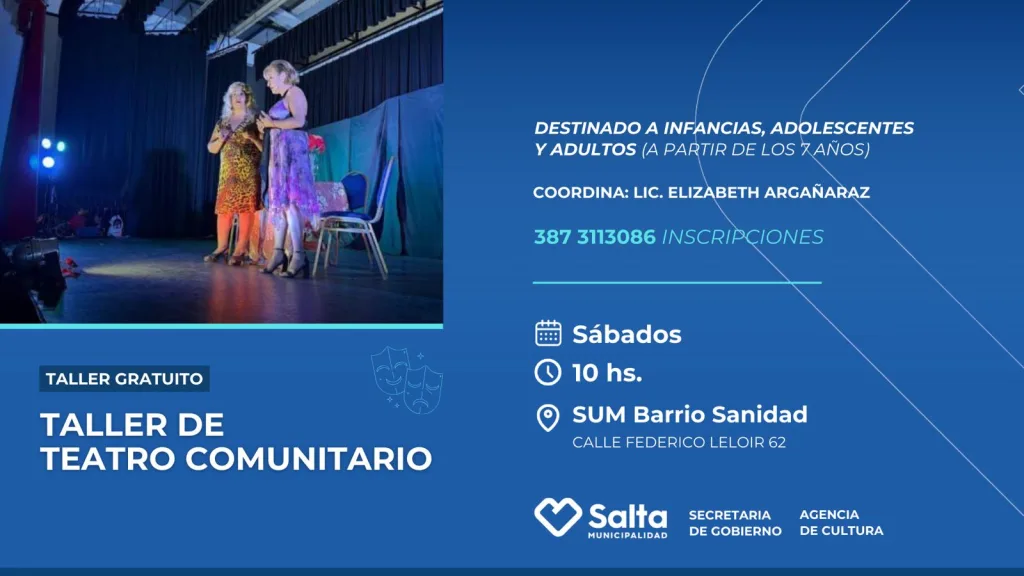 TALLER GRATUITO

TALLER DE TEATRO COMUNITARIO

DESTINADO A INFANCIAS, ADOLESCENTES Y ADULTOS (A PARTIR DE LOS 7 AÑOS)

COORDINA: LIC. ELIZABETH ARGAÑARAZ

387 3113086 INSCRIPCIONES

Sábados

10 hs.

SUM Barrio Sanidad
CALLE FEDERICO LELOIR 62

Salta MUNICIPALIDAD

SECRETARIA DE GOBIERNO

AGENCIA DE CULTURA